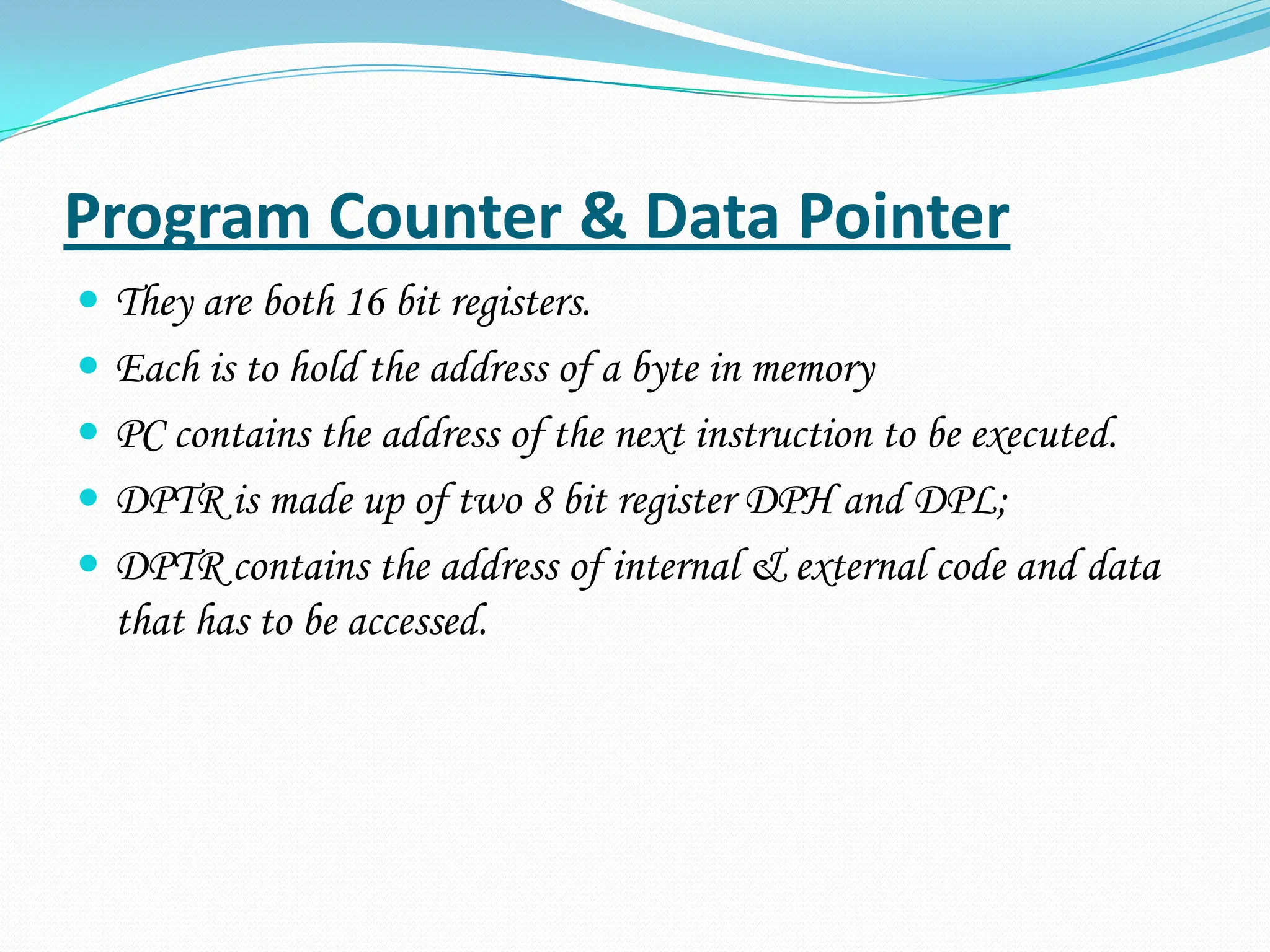 Program Counter & Data Pointer

- They are both 16 bit registers.
- Each is to hold the address of a byte in memory
- PC contains the address of the next instruction to be executed.
- DPTR is made up of two 8 bit register DPH and DPL;
- DPTR contains the address of internal & external code and data that has to be accessed.